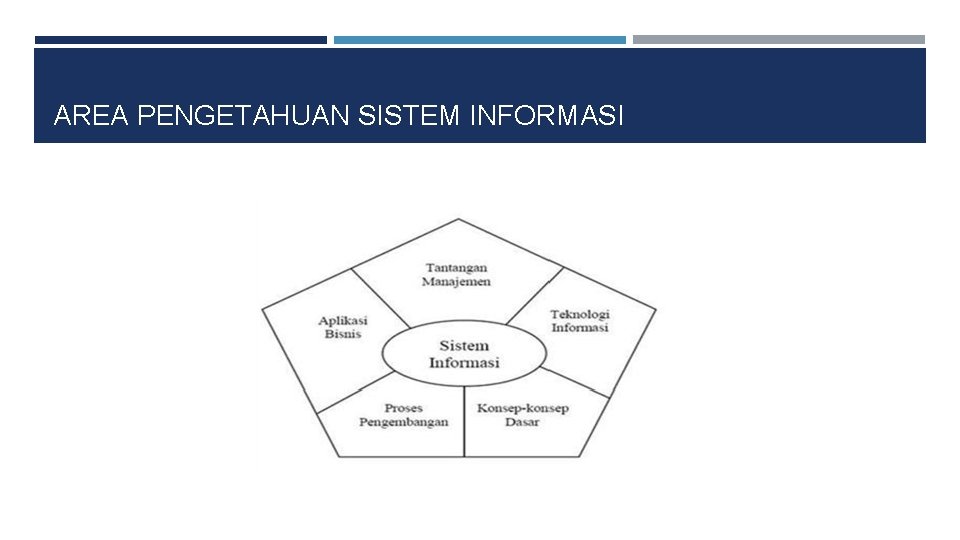 AREA PENGETAHUAN SISTEM INFORMASI

Tantangan Manajemen

Aplikasi Bisnis

Teknologi Informasi

Sistem Informasi

Proses Pengembangan

Konsep-konsep Dasar